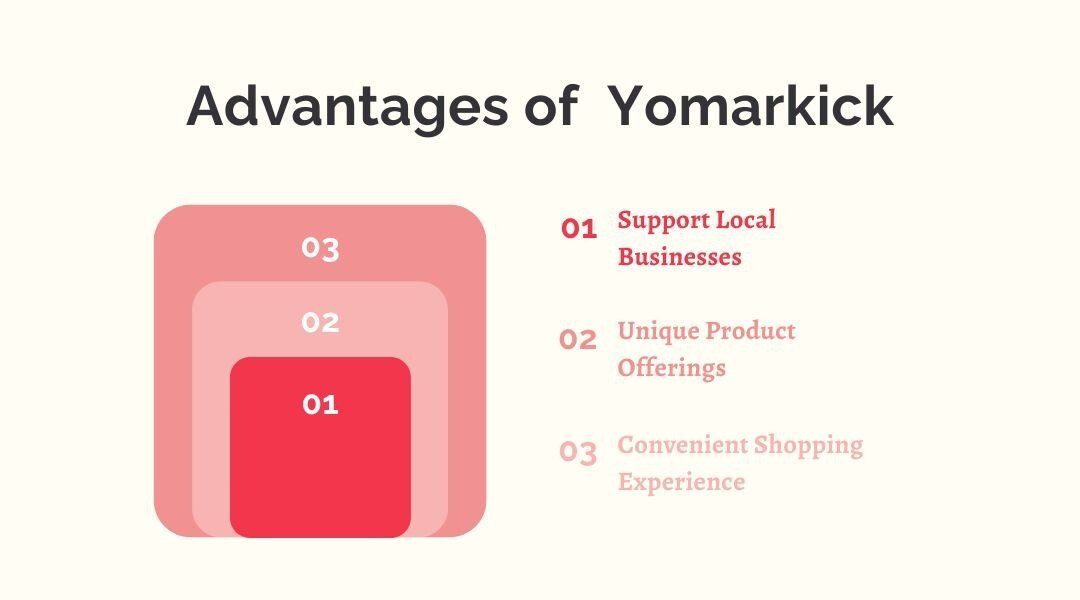 Advantages of Yomarkick

03

02

01

01 Support Local Businesses

02 Unique Product Offerings

03 Convenient Shopping Experience